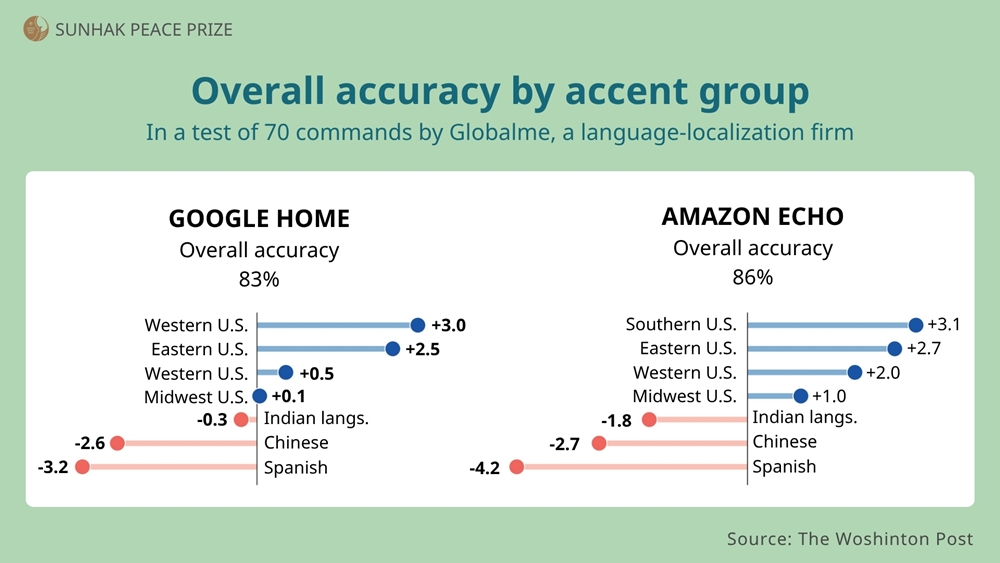 SUNHAK PEACE PRIZE

Overall accuracy by accent group

In a test of 70 commands by Globalme, a language-localization firm

GOOGLE HOME
Overall accuracy
83%

Western U.S. +3.0
Eastern U.S. +2.5
Western U.S. +0.5
Midwest U.S. +0.1
-0.3 Indian langs.
-2.6 Chinese
-3.2 Spanish

AMAZON ECHO
Overall accuracy
86%

Southern U.S. +3.1
Eastern U.S. +2.7
Western U.S. +2.0
Midwest U.S. +1.0
-1.8 Indian langs.
-2.7 Chinese
-4.2 Spanish

Source: The Woshinton Post